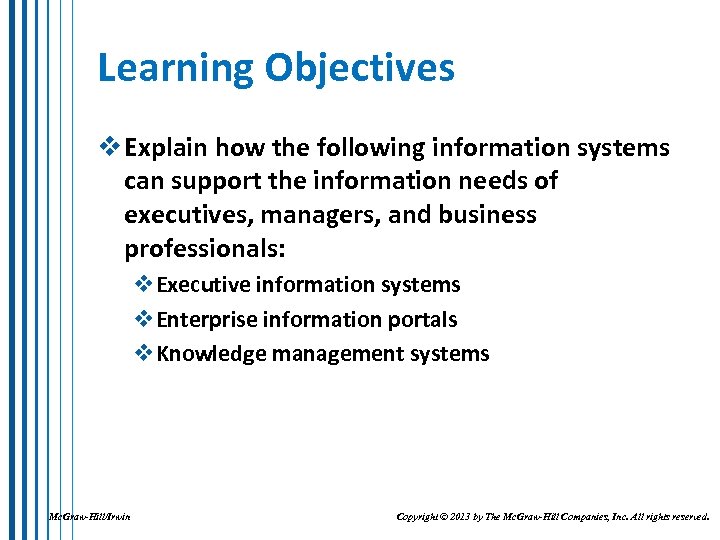 Learning Objectives

❖ Explain how the following information systems can support the information needs of executives, managers, and business professionals:

❖ Executive information systems

❖ Enterprise information portals

❖ Knowledge management systems

McGraw-Hill/Irwin

Copyright © 2013 by The McGraw-Hill Companies, Inc. All rights reserved.